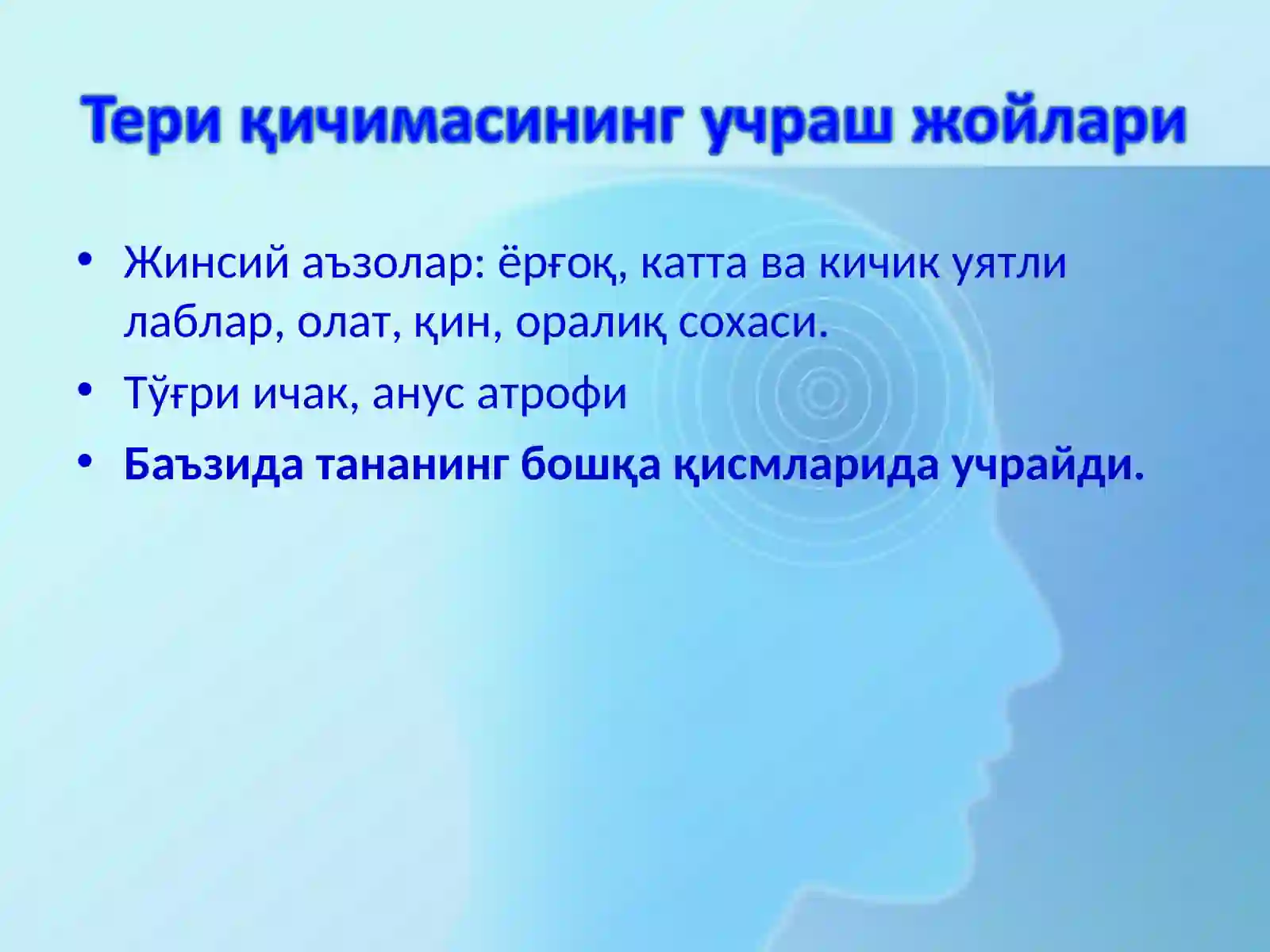 Тери қичимасининг учраш жойлари

• Жинсий аъзолар: ёрғоқ, катта ва кичик уятли лаблар, олат, қин, оралиқ сохаси.
• Тўғри ичак, анус атрофи
• Баъзида тананинг бошқа қисмларида учрайди.